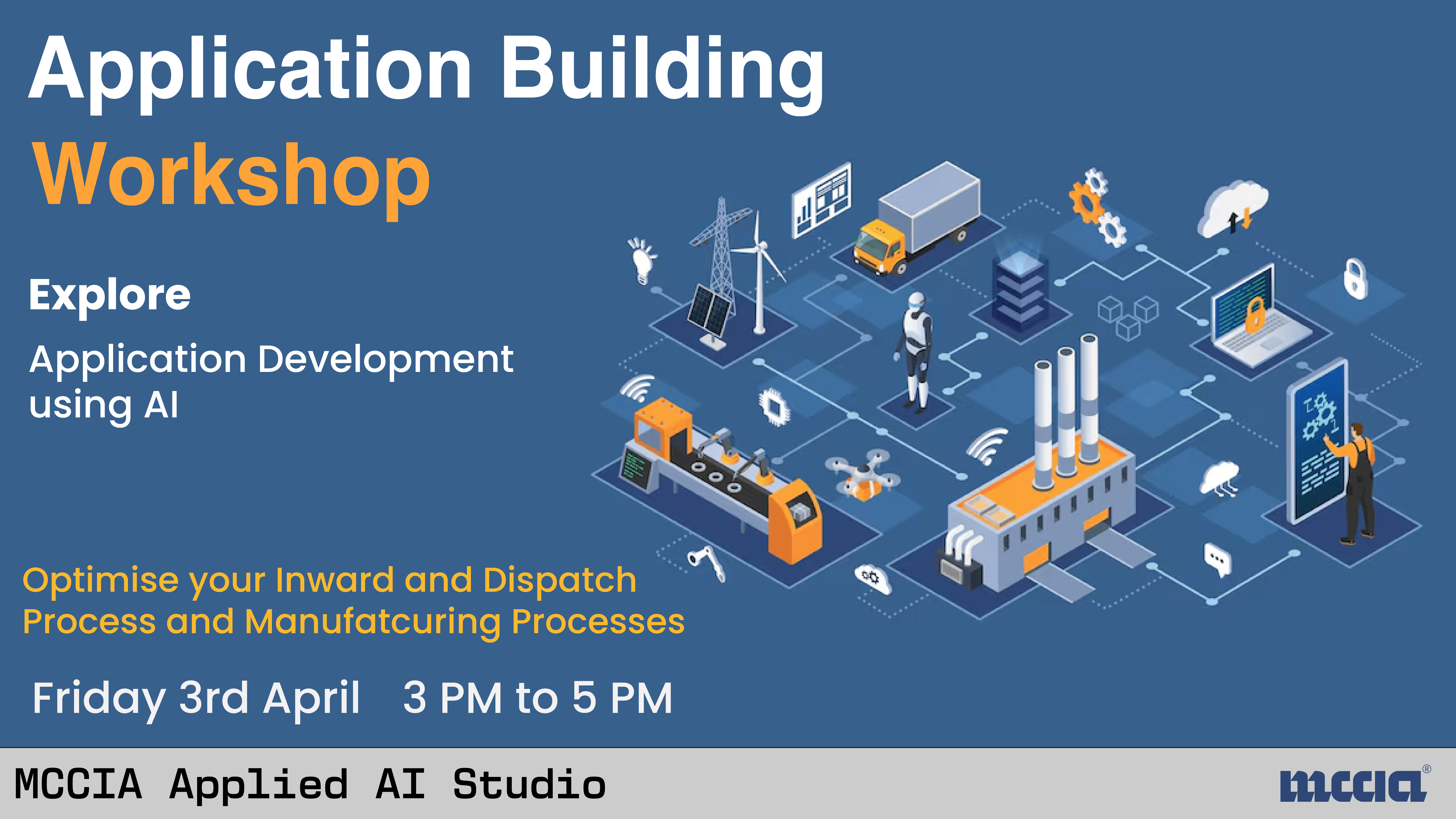 Application Building
Workshop

Explore

Application Development using AI

Optimise your Inward and Dispatch Process and Manufatcuring Processes

Friday 3rd April   3 PM to 5 PM

MCCIA Applied AI Studio

mccia®